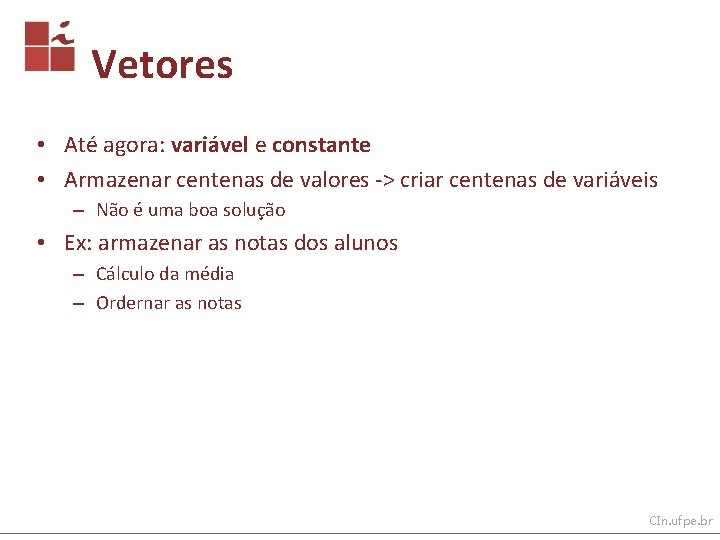 Vetores

• Até agora: variável e constante
• Armazenar centenas de valores -> criar centenas de variáveis
– Não é uma boa solução
• Ex: armazenar as notas dos alunos
– Cálculo da média
– Ordernar as notas

CIn.ufpe.br